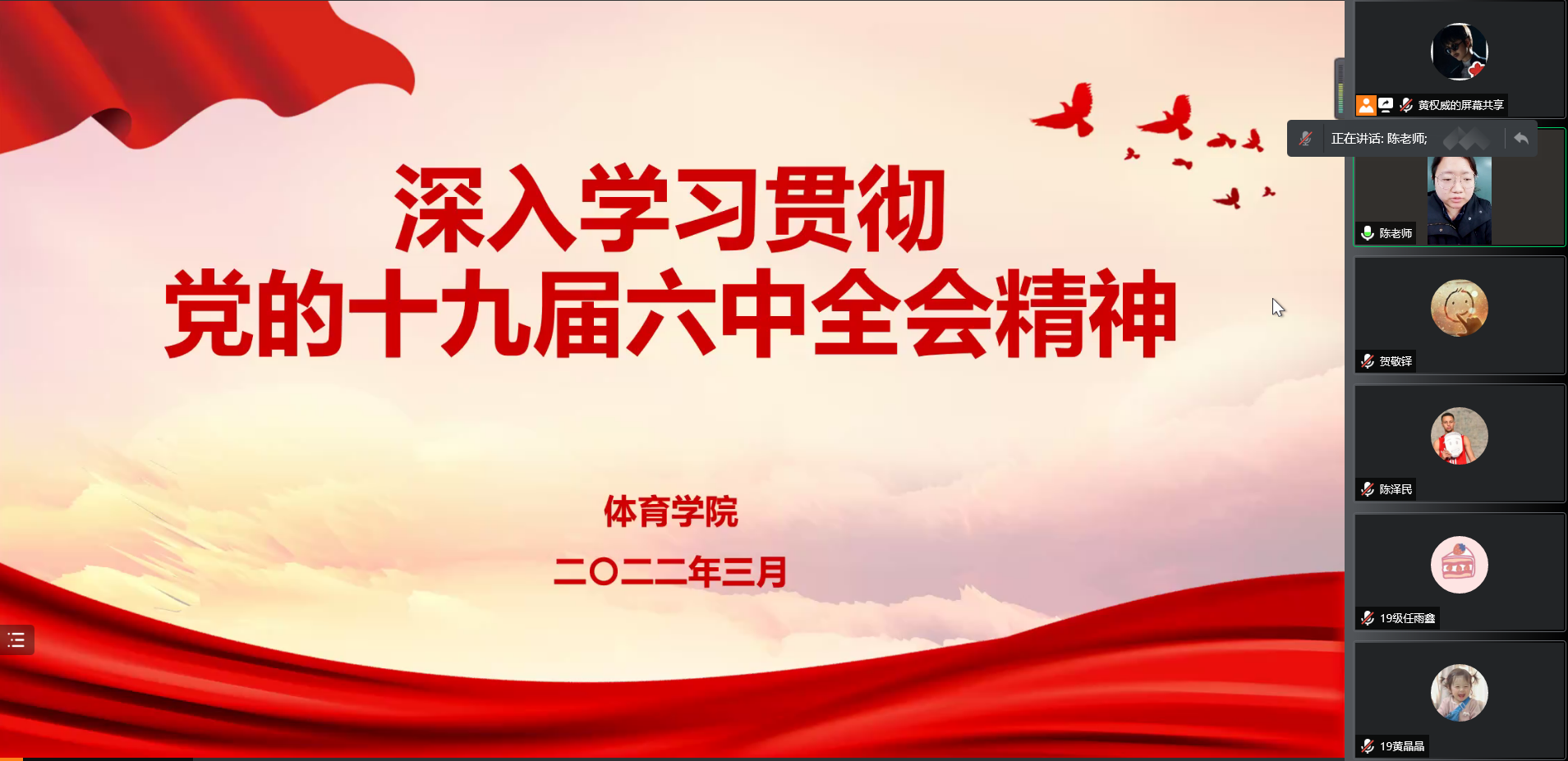 深入学习贯彻
党的十九届六中全会精神

体育学院

二〇二二年三月

黄权威的屏幕共享

正在讲话: 陈老师;

陈老师

贺敬铎

陈泽民

19级任雨鑫

19黄晶晶